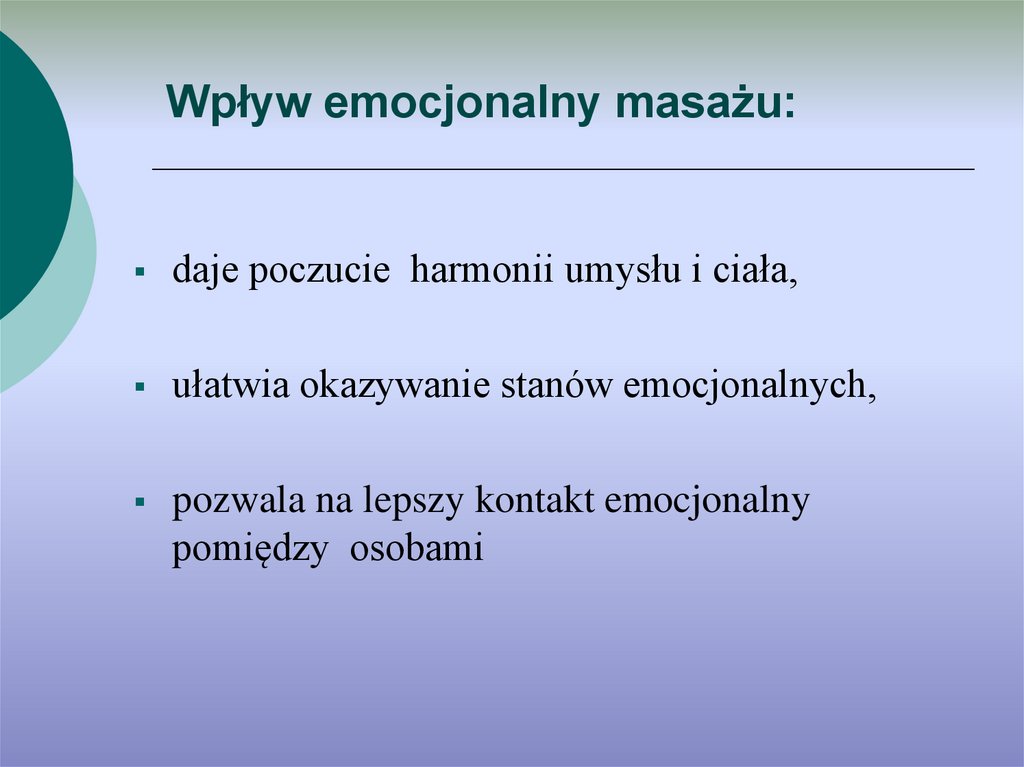 Wpływ emocjonalny masażu:

▪ daje poczucie harmonii umysłu i ciała,

▪ ułatwia okazywanie stanów emocjonalnych,

▪ pozwala na lepszy kontakt emocjonalny pomiędzy osobami